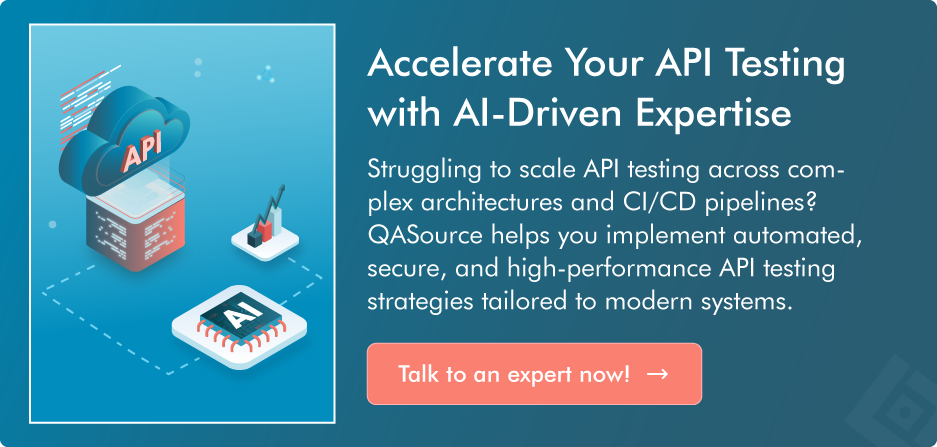 API

AI

Accelerate Your API Testing with AI-Driven Expertise

Struggling to scale API testing across complex architectures and CI/CD pipelines? QASource helps you implement automated, secure, and high-performance API testing strategies tailored to modern systems.

Talk to an expert now! →